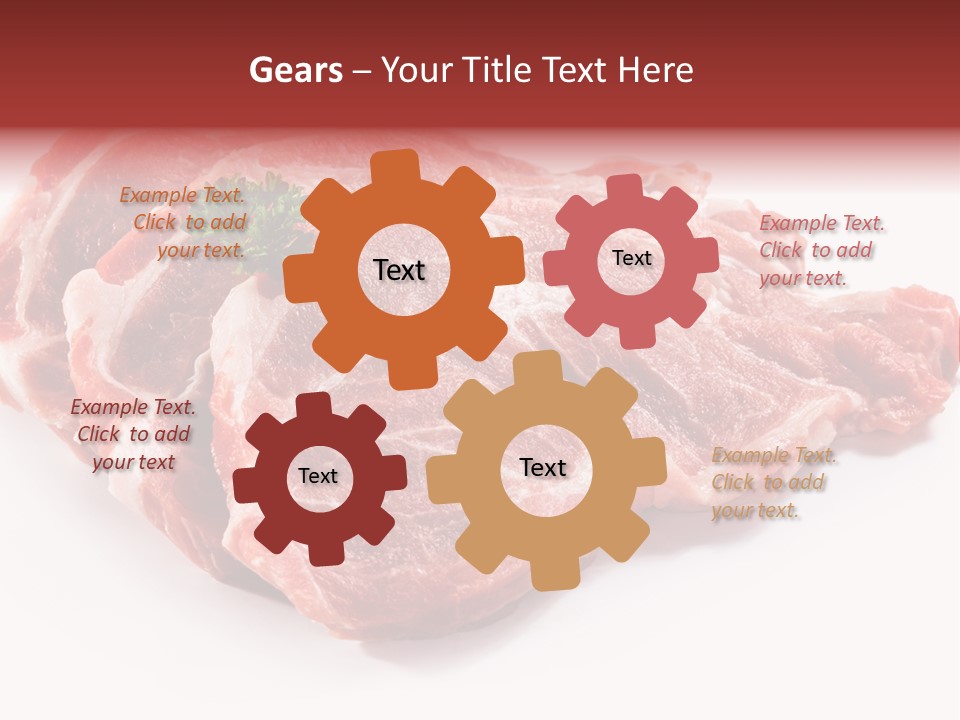 Gears – Your Title Text Here

Example Text. Click to add your text.

Text

Text

Example Text. Click to add your text.

Example Text. Click to add your text

Text

Text

Example Text. Click to add your text.